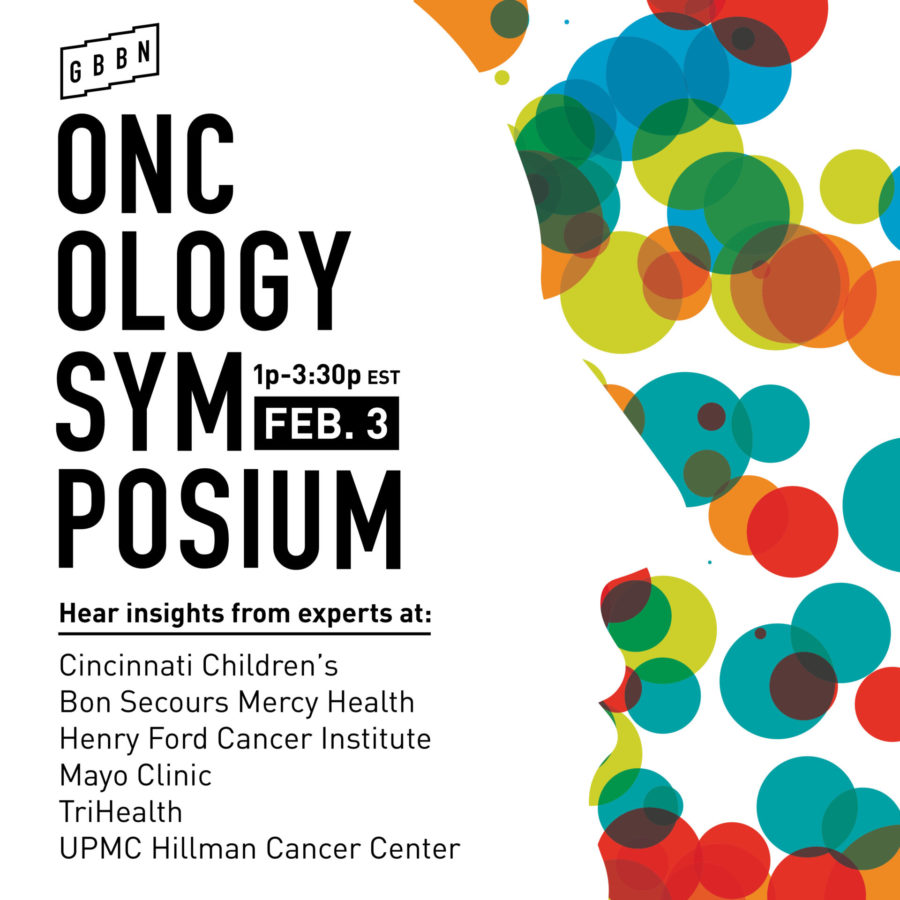 GBBN

ONC
OLOGY
SYM
POSIUM

1p-3:30p EST
FEB. 3

Hear insights from experts at:

Cincinnati Children's
Bon Secours Mercy Health
Henry Ford Cancer Institute
Mayo Clinic
TriHealth
UPMC Hillman Cancer Center